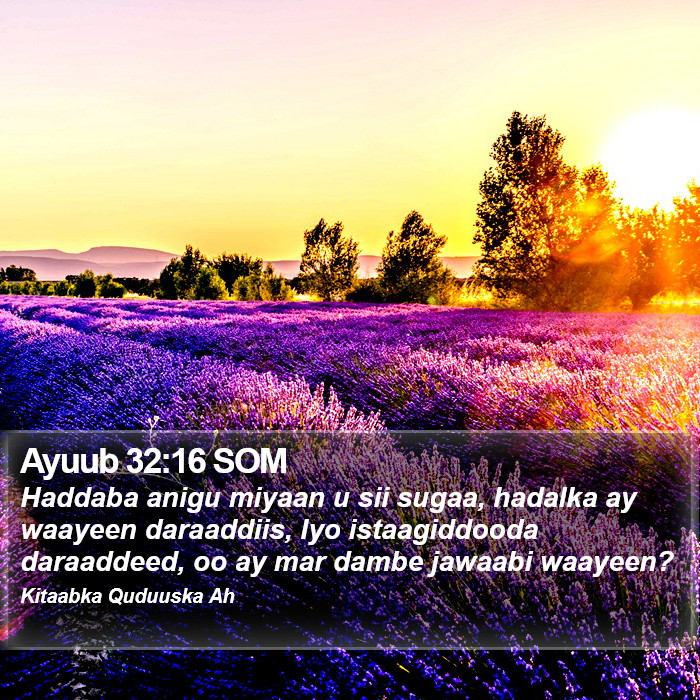 Ayuub 32:16 SOM

Haddaba anigu miyaan u sii sugaa, hadalka ay waayeen daraaddiis, Iyo istaagiddooda daraaddeed, oo ay mar dambe jawaabi waayeen?

Kitaabka Quduuska Ah